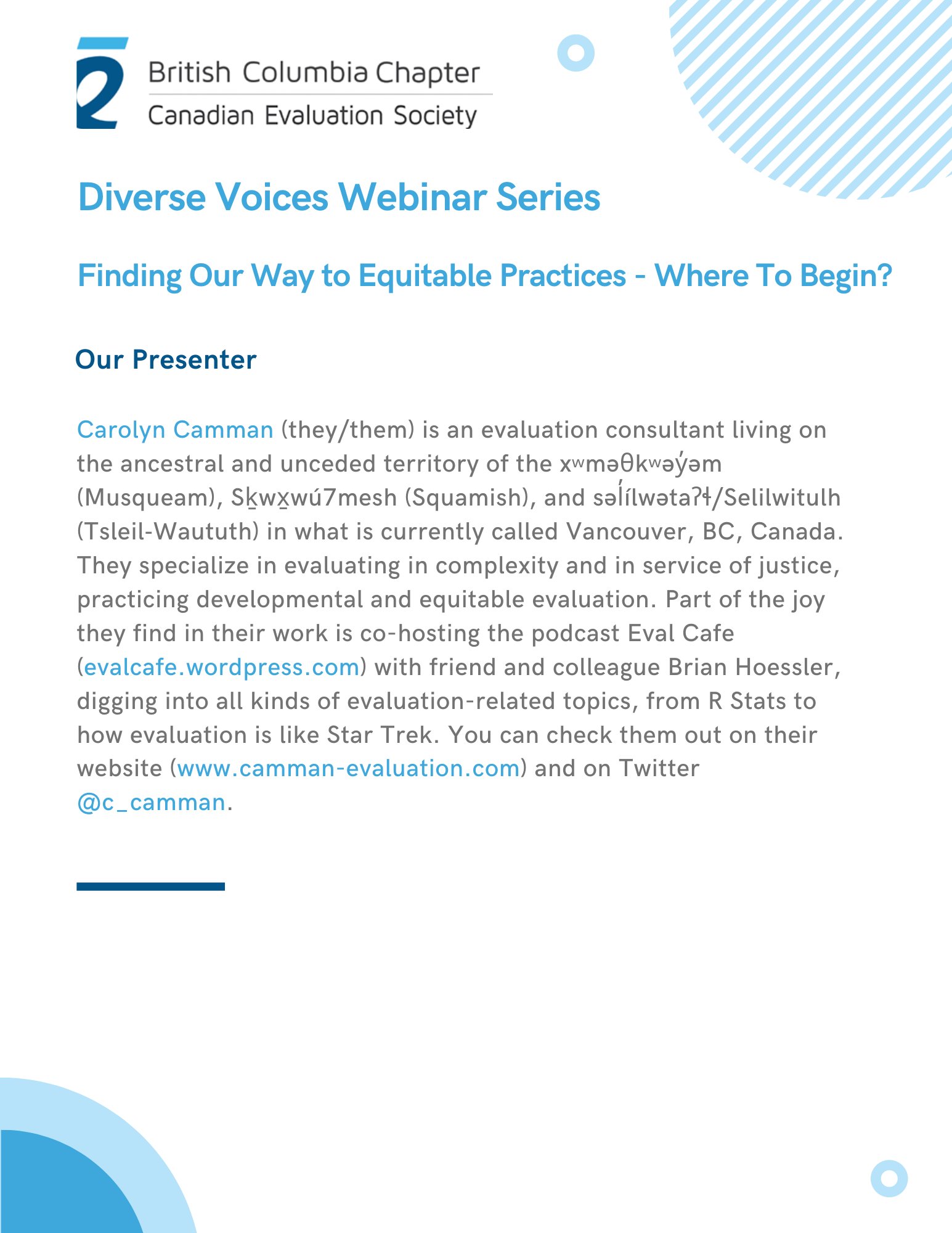 British Columbia Chapter
Canadian Evaluation Society

Diverse Voices Webinar Series

Finding Our Way to Equitable Practices - Where To Begin?

Our Presenter

Carolyn Camman (they/them) is an evaluation consultant living on the ancestral and unceded territory of the xʷməθkʷəy̓əm (Musqueam), Sḵwx̱wú7mesh (Squamish), and səl̓ílwətaʔɬ/Selilwitulh (Tsleil-Waututh) in what is currently called Vancouver, BC, Canada. They specialize in evaluating in complexity and in service of justice, practicing developmental and equitable evaluation. Part of the joy they find in their work is co-hosting the podcast Eval Cafe (evalcafe.wordpress.com) with friend and colleague Brian Hoessler, digging into all kinds of evaluation-related topics, from R Stats to how evaluation is like Star Trek. You can check them out on their website (www.camman-evaluation.com) and on Twitter @c_camman.